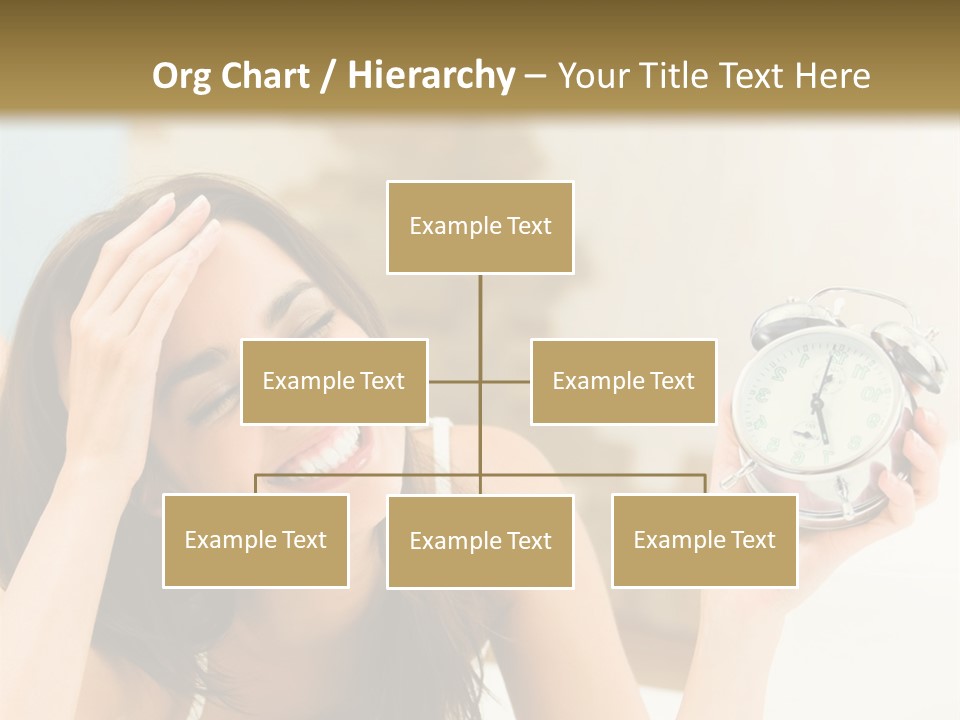 Org Chart / Hierarchy – Your Title Text Here

Example Text

Example Text

Example Text

Example Text

Example Text

Example Text